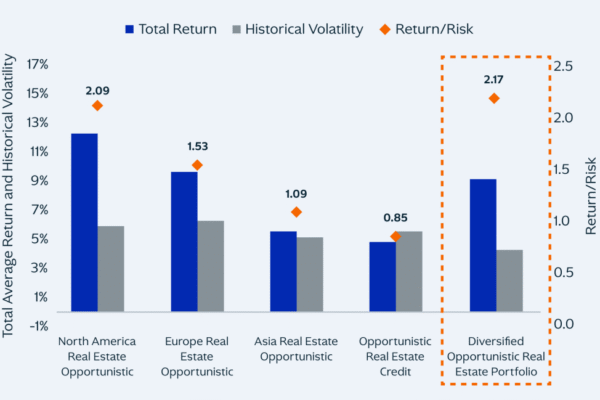 Total Return Historical Volatility Return/Risk

Total Average Return and Historical Volatility

17%
15%
13%
11%
9%
7%
5%
3%
1%
-1%

2.09
1.53
1.09
0.85
2.17

2.5
2.0
1.5
1.0
0.5
0.0

Return/Risk

North America Real Estate Opportunistic

Europe Real Estate Opportunistic

Asia Real Estate Opportunistic

Opportunistic Real Estate Credit

Diversified Opportunistic Real Estate Portfolio